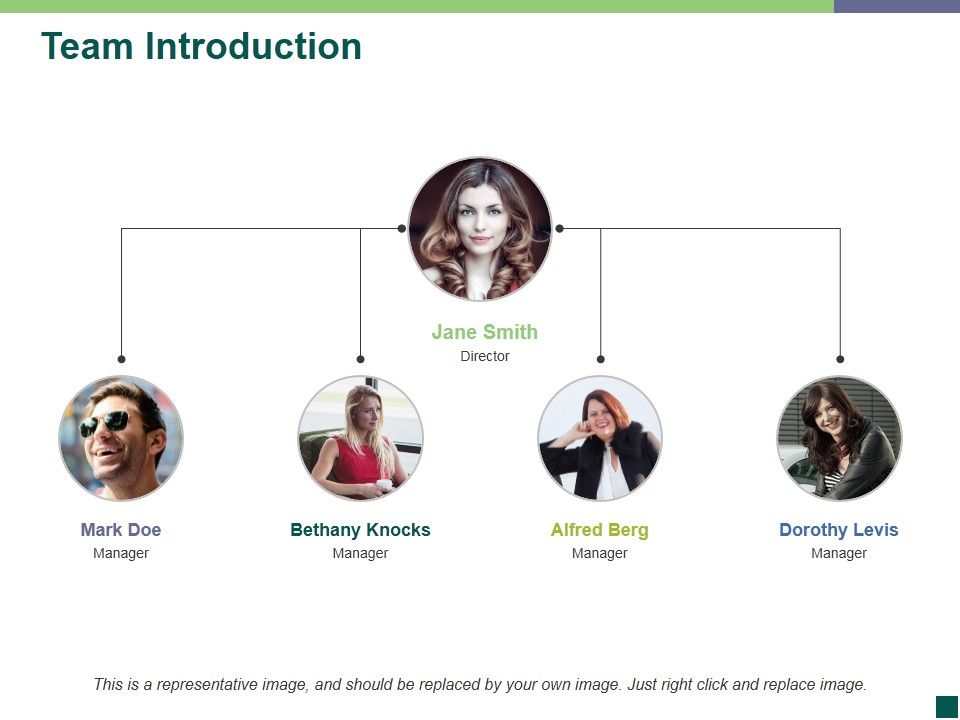 Team Introduction

Jane Smith
Director

Mark Doe
Manager

Bethany Knocks
Manager

Alfred Berg
Manager

Dorothy Levis
Manager

This is a representative image, and should be replaced by your own image. Just right click and replace image.